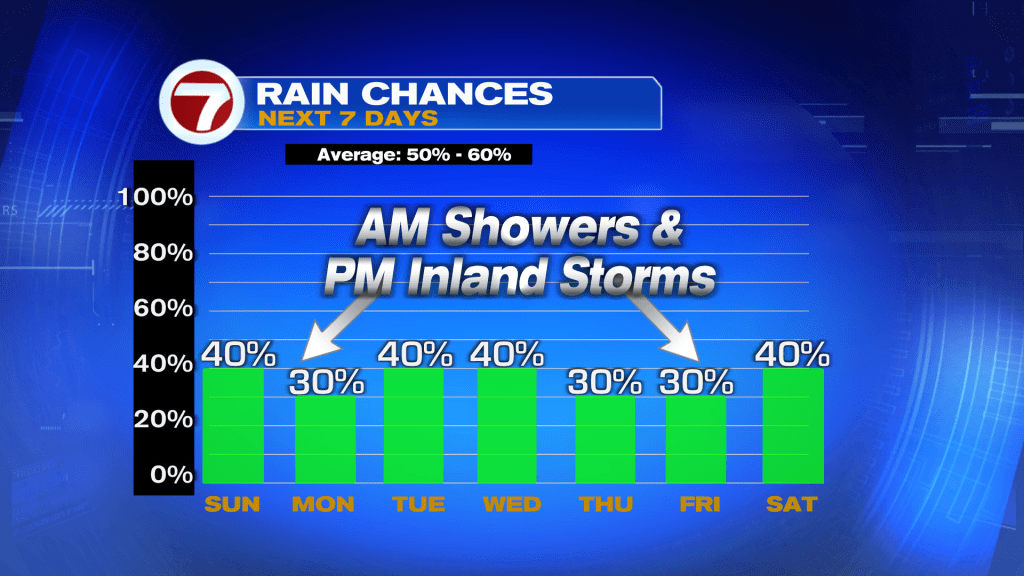 7
RAIN CHANCES
NEXT 7 DAYS
Average: 50% - 60%

100%
80%
60%
40%
20%
0%

AM Showers &
PM Inland Storms

40%
30%
40%
40%
30%
30%
40%

SUN
MON
TUE
WED
THU
FRI
SAT